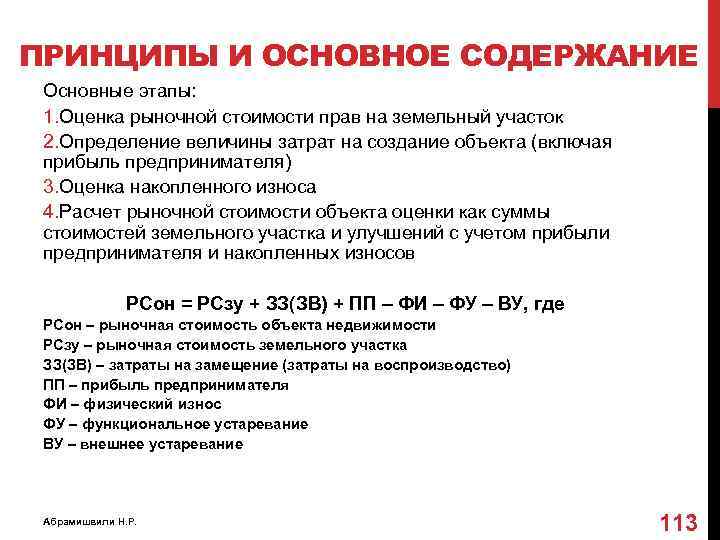 ПРИНЦИПЫ И ОСНОВНОЕ СОДЕРЖАНИЕ

Основные этапы:

1.Оценка рыночной стоимости прав на земельный участок

2.Определение величины затрат на создание объекта (включая прибыль предпринимателя)

3.Оценка накопленного износа

4.Расчет рыночной стоимости объекта оценки как суммы стоимостей земельного участка и улучшений с учетом прибыли предпринимателя и накопленных износов

РСон = РСзу + ЗЗ(ЗВ) + ПП – ФИ – ФУ – ВУ, где

РСон – рыночная стоимость объекта недвижимости
РСзу – рыночная стоимость земельного участка
ЗЗ(ЗВ) – затраты на замещение (затраты на воспроизводство)
ПП – прибыль предпринимателя
ФИ – физический износ
ФУ – функциональное устаревание
ВУ – внешнее устаревание

Абрамишвили Н.Р.

113